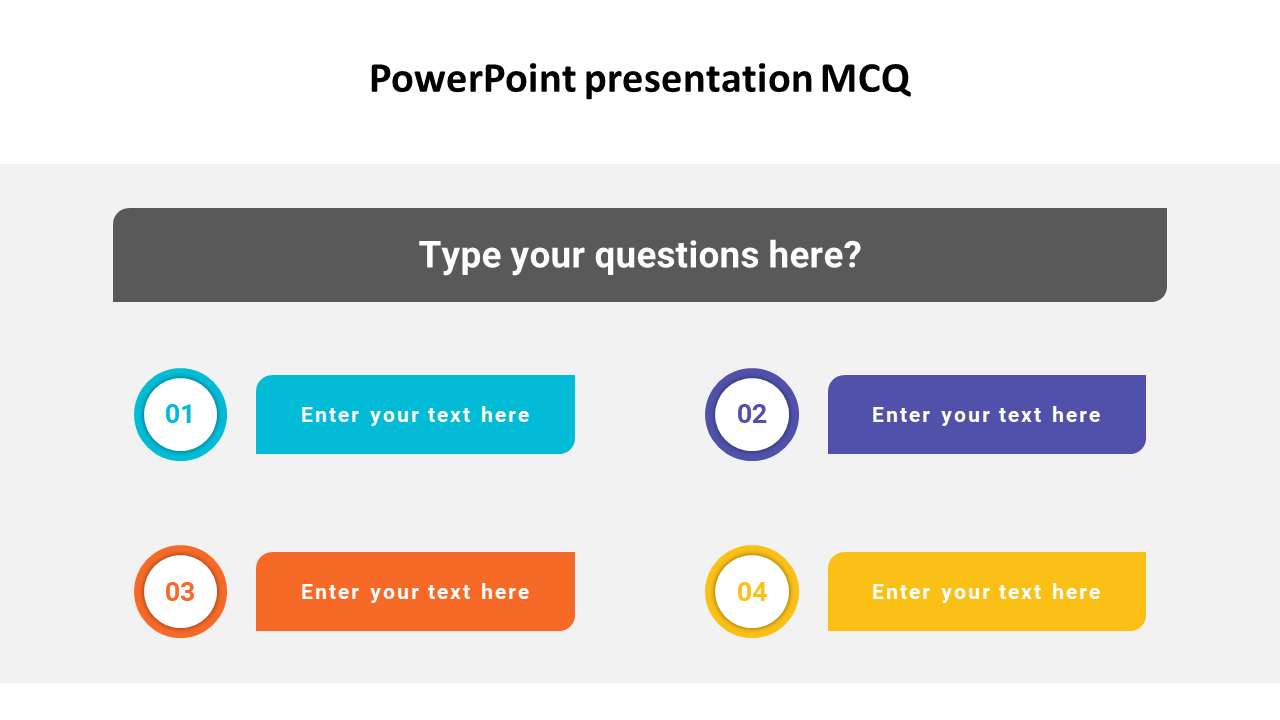 PowerPoint presentation MCQ

Type your questions here?

01 Enter your text here

02 Enter your text here

03 Enter your text here

04 Enter your text here